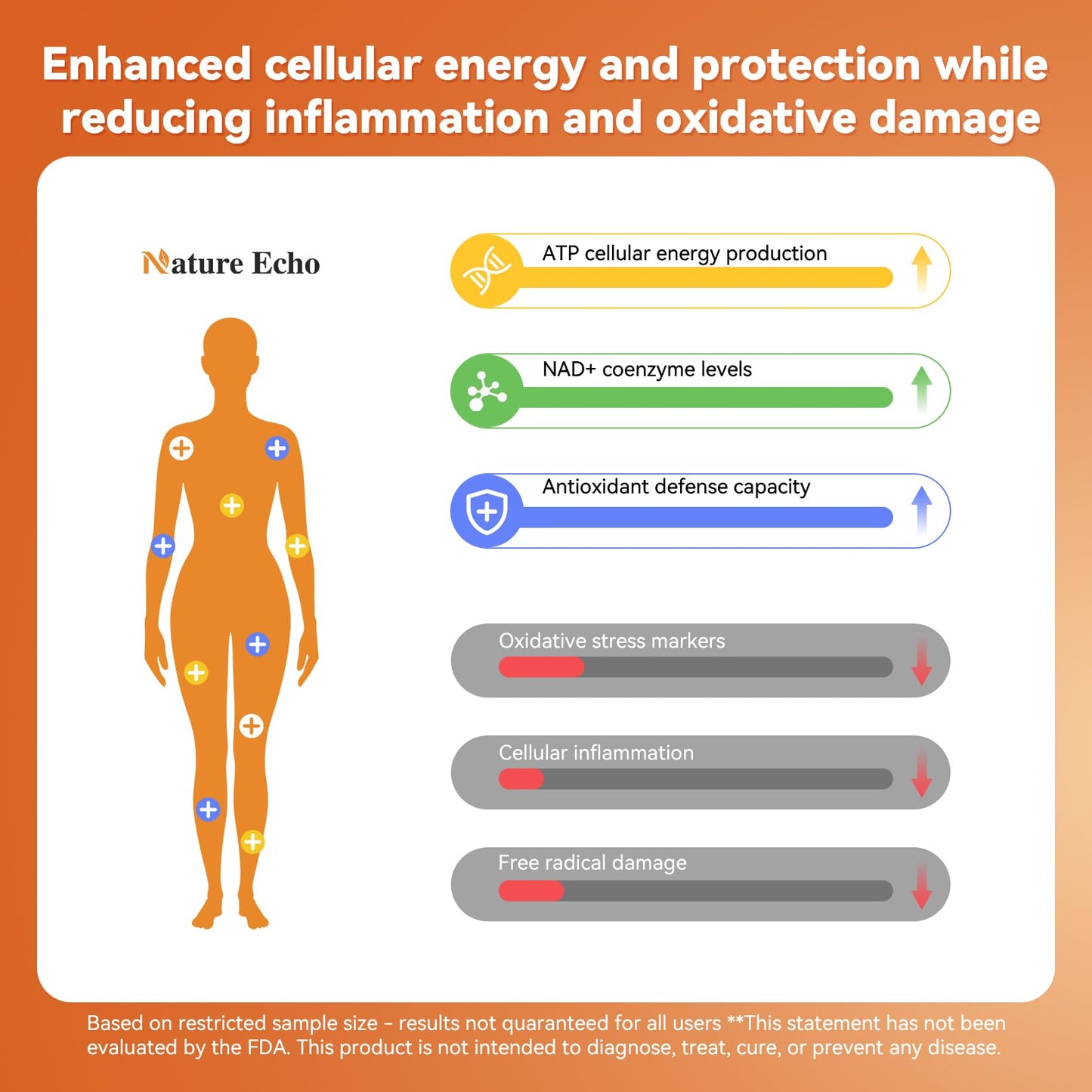 Enhanced cellular energy and protection while reducing inflammation and oxidative damage

Nature Echo

ATP cellular energy production

NAD+ coenzyme levels

Antioxidant defense capacity

Oxidative stress markers

Cellular inflammation

Free radical damage

Based on restricted sample size - results not guaranteed for all users **This statement has not been evaluated by the FDA. This product is not intended to diagnose, treat, cure, or prevent any disease.